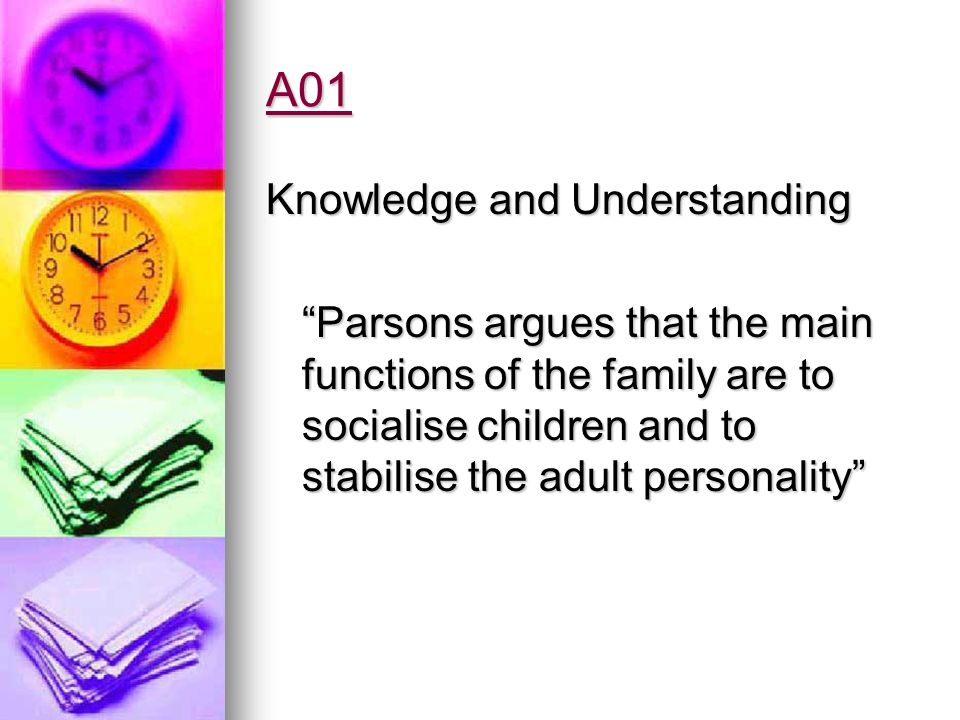 A01

Knowledge and Understanding

“Parsons argues that the main functions of the family are to socialise children and to stabilise the adult personality”